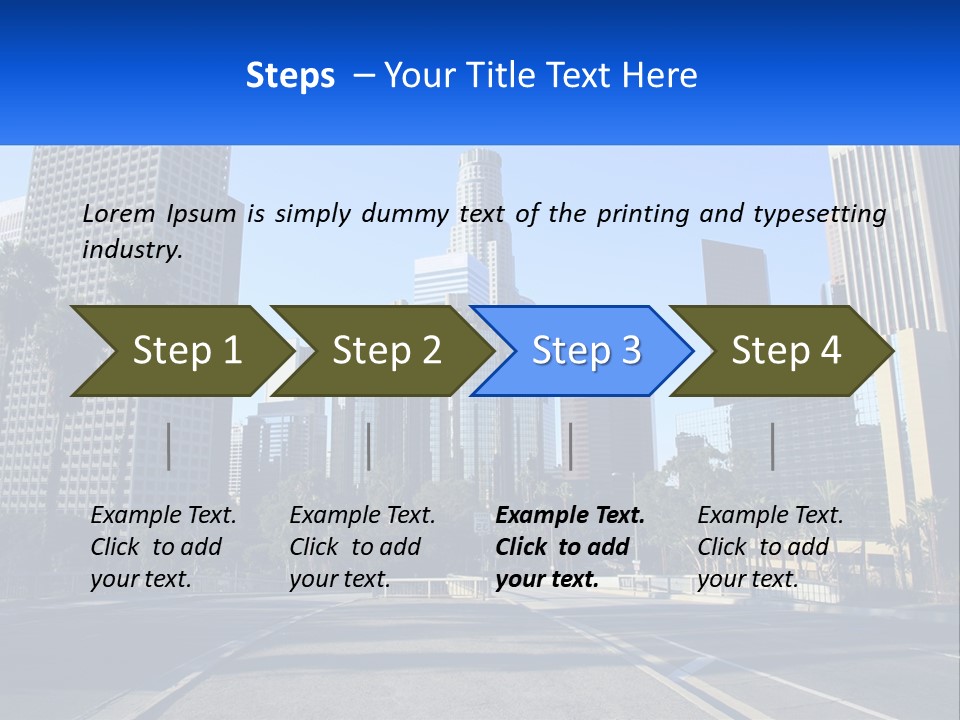 Steps – Your Title Text Here

Lorem Ipsum is simply dummy text of the printing and typesetting industry.

Step 1

Step 2

Step 3

Step 4

Example Text. Click to add your text.

Example Text. Click to add your text.

Example Text. Click to add your text.

Example Text. Click to add your text.